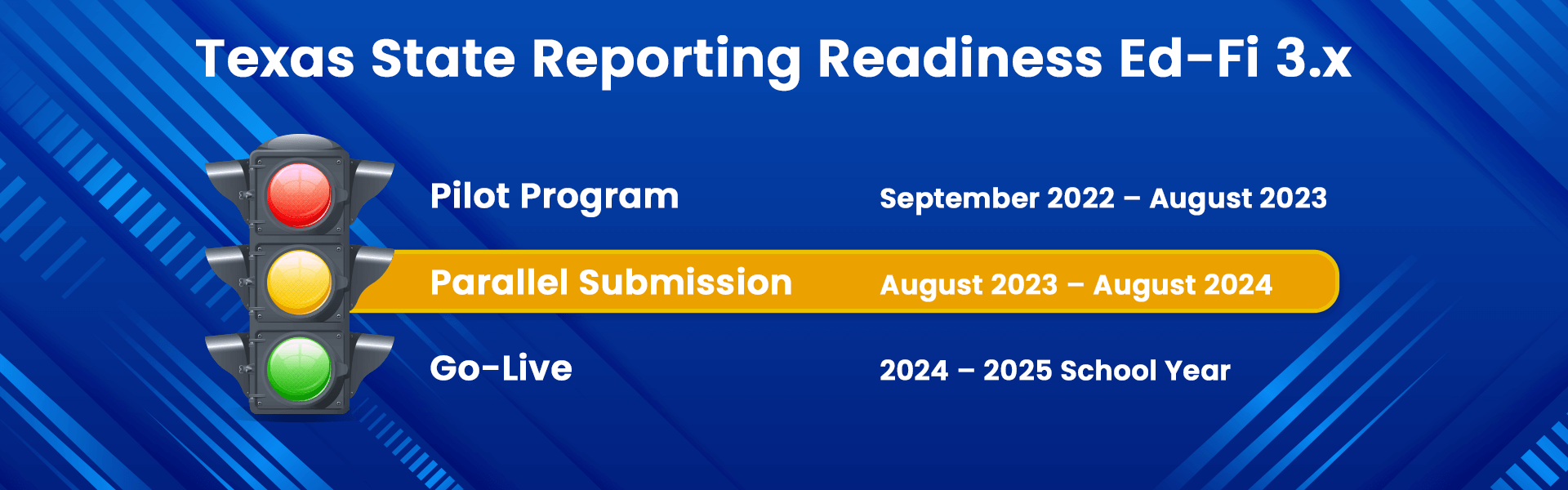 Texas State Reporting Readiness Ed-Fi 3.x

Pilot Program September 2022 – August 2023

Parallel Submission August 2023 – August 2024

Go-Live 2024 – 2025 School Year